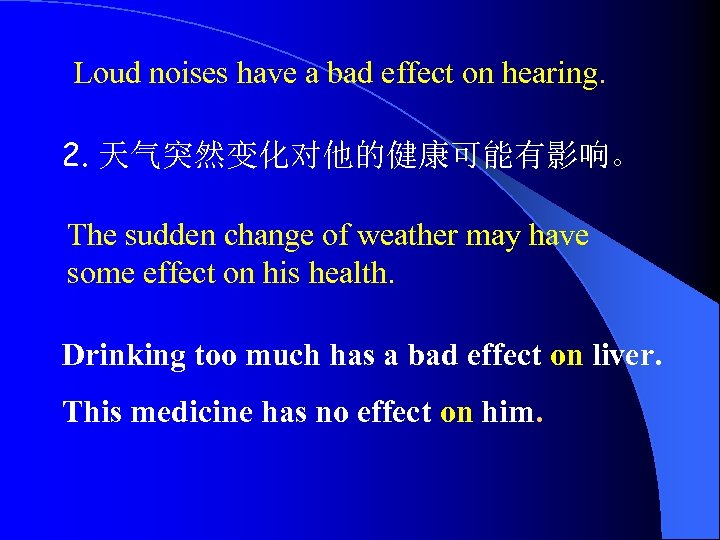 Loud noises have a bad effect on hearing.

2. 天气突然变化对他的健康可能有影响。

The sudden change of weather may have some effect on his health.

Drinking too much has a bad effect on liver.

This medicine has no effect on him.